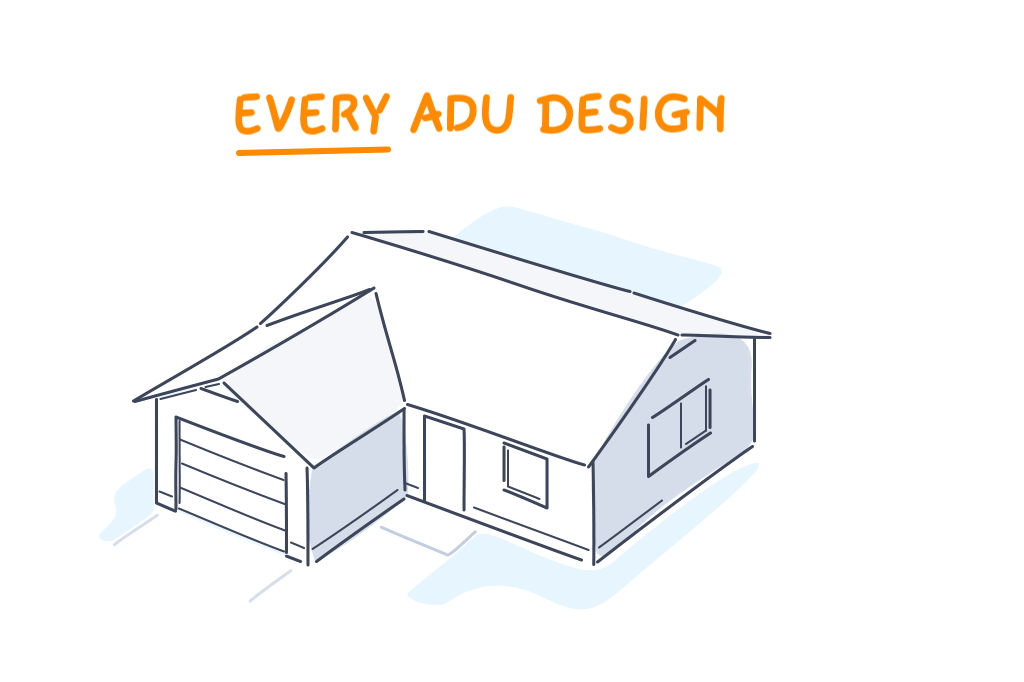 EVERY ADU DESIGN